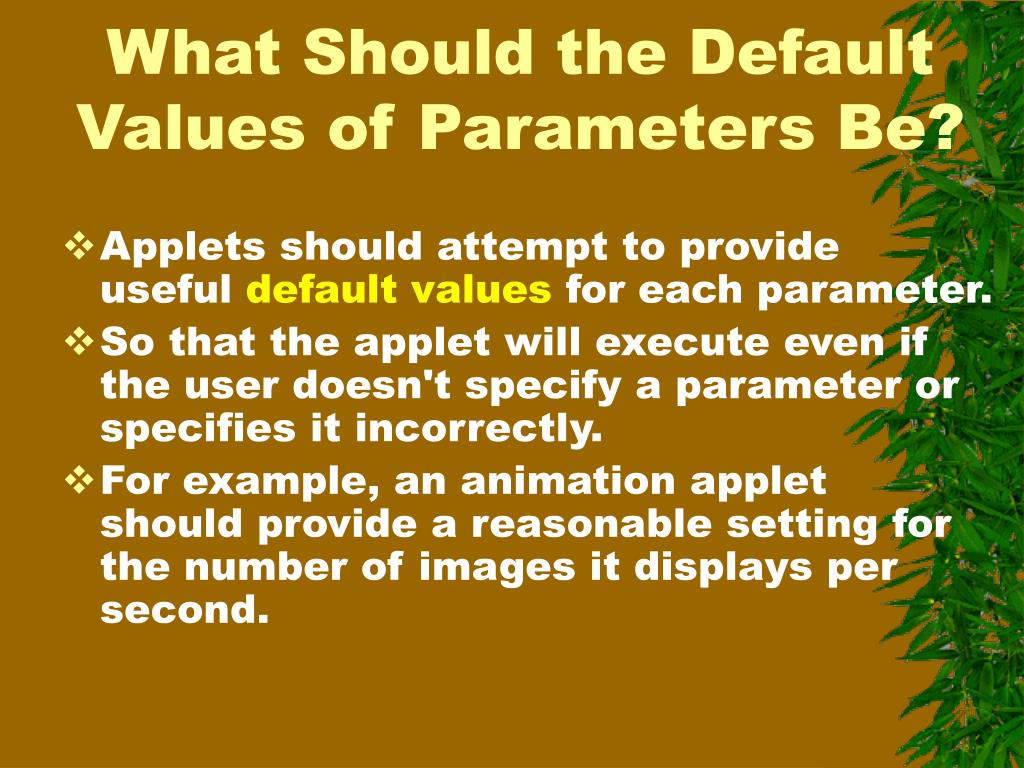 What Should the Default Values of Parameters Be?

❖ Applets should attempt to provide useful default values for each parameter.
❖ So that the applet will execute even if the user doesn't specify a parameter or specifies it incorrectly.
❖ For example, an animation applet should provide a reasonable setting for the number of images it displays per second.